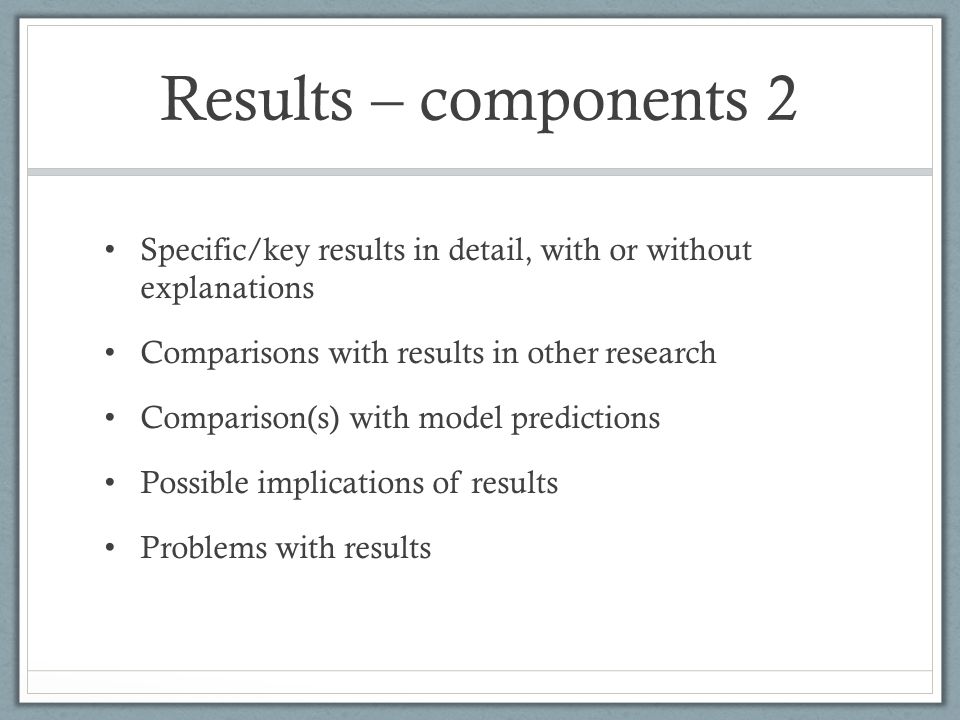 Results – components 2

• Specific/key results in detail, with or without explanations

• Comparisons with results in other research

• Comparison(s) with model predictions

• Possible implications of results

• Problems with results